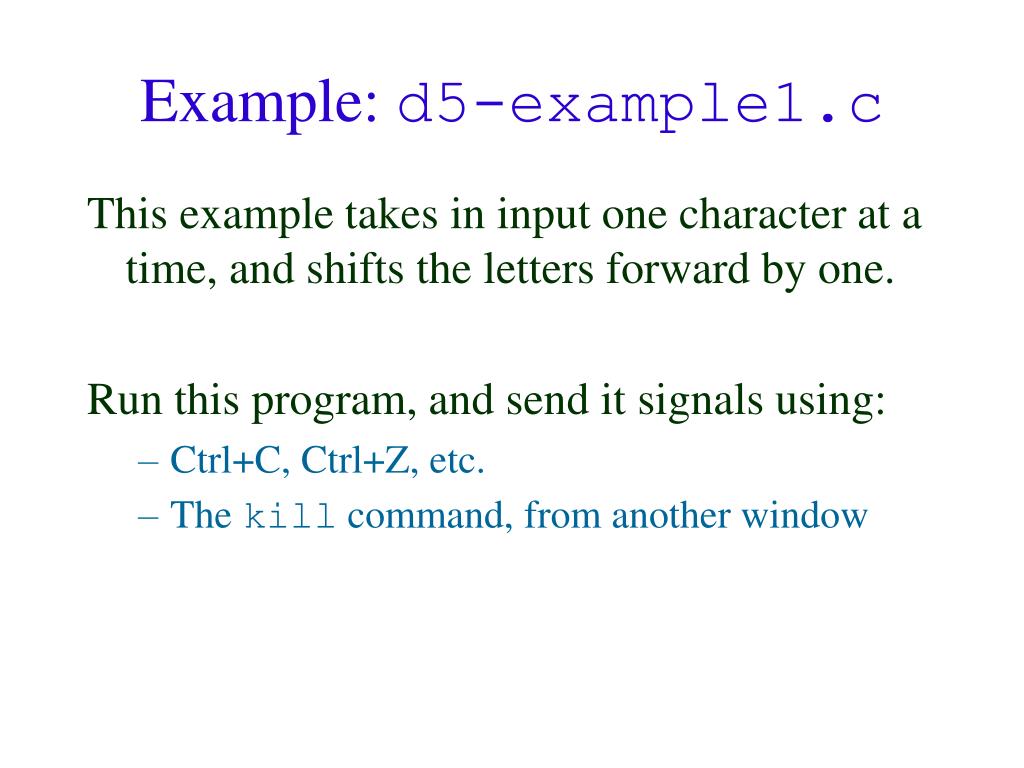 Example: d5-example1.c

This example takes in input one character at a time, and shifts the letters forward by one.

Run this program, and send it signals using:

– Ctrl+C, Ctrl+Z, etc.
– The kill command, from another window